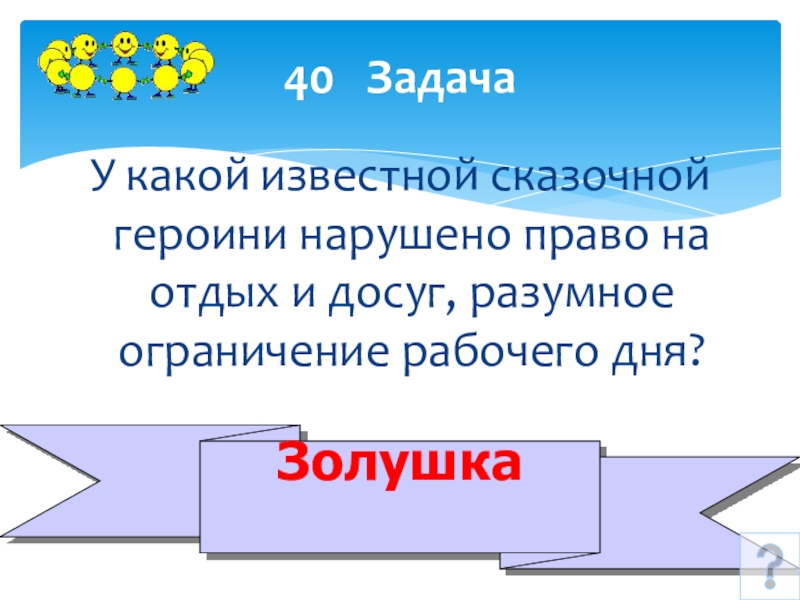 40 Задача

У какой известной сказочной героини нарушено право на отдых и досуг, разумное ограничение рабочего дня?

Золушка

?